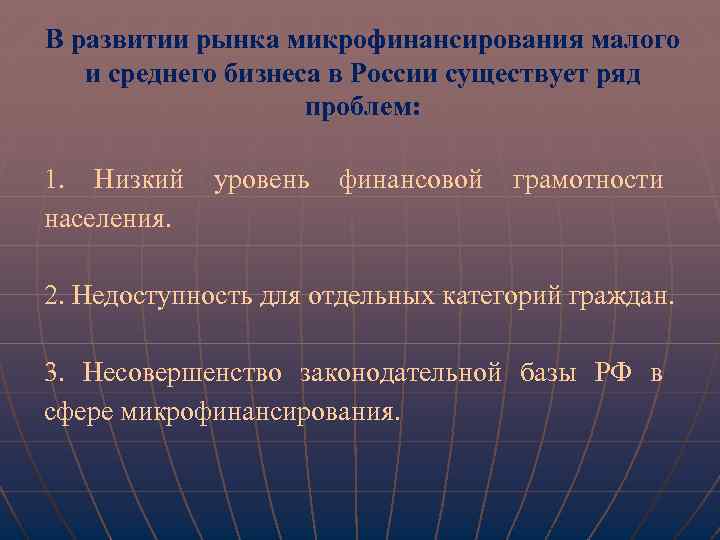 В развитии рынка микрофинансирования малого и среднего бизнеса в России существует ряд проблем:

1. Низкий уровень финансовой грамотности населения.

2. Недоступность для отдельных категорий граждан.

3. Несовершенство законодательной базы РФ в сфере микрофинансирования.